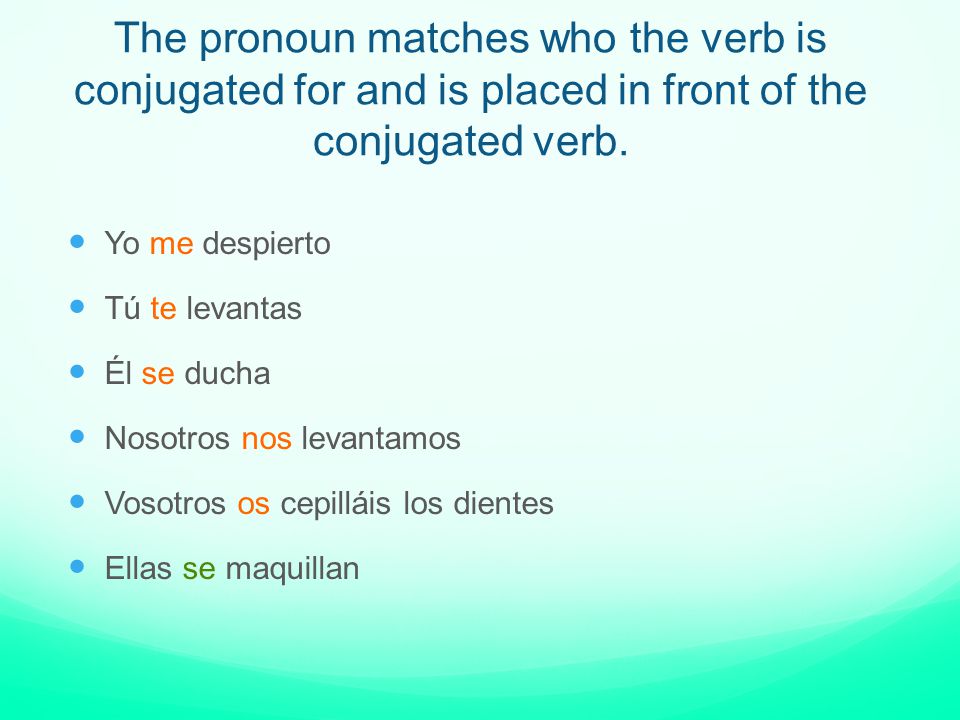 The pronoun matches who the verb is conjugated for and is placed in front of the conjugated verb.

- Yo me despierto
- Tú te levantas
- Él se ducha
- Nosotros nos levantamos
- Vosotros os cepilláis los dientes
- Ellas se maquillan